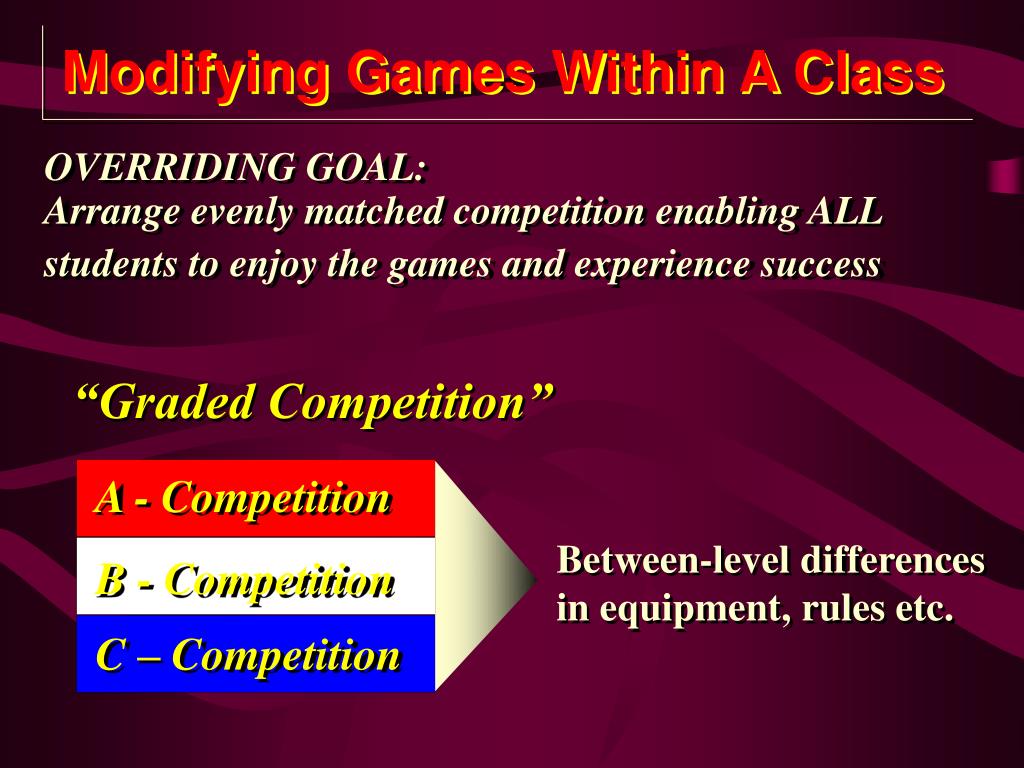 Modifying Games Within A Class

OVERRIDING GOAL:
Arrange evenly matched competition enabling ALL students to enjoy the games and experience success

“Graded Competition”

A - Competition

B - Competition

C – Competition

Between-level differences in equipment, rules etc.